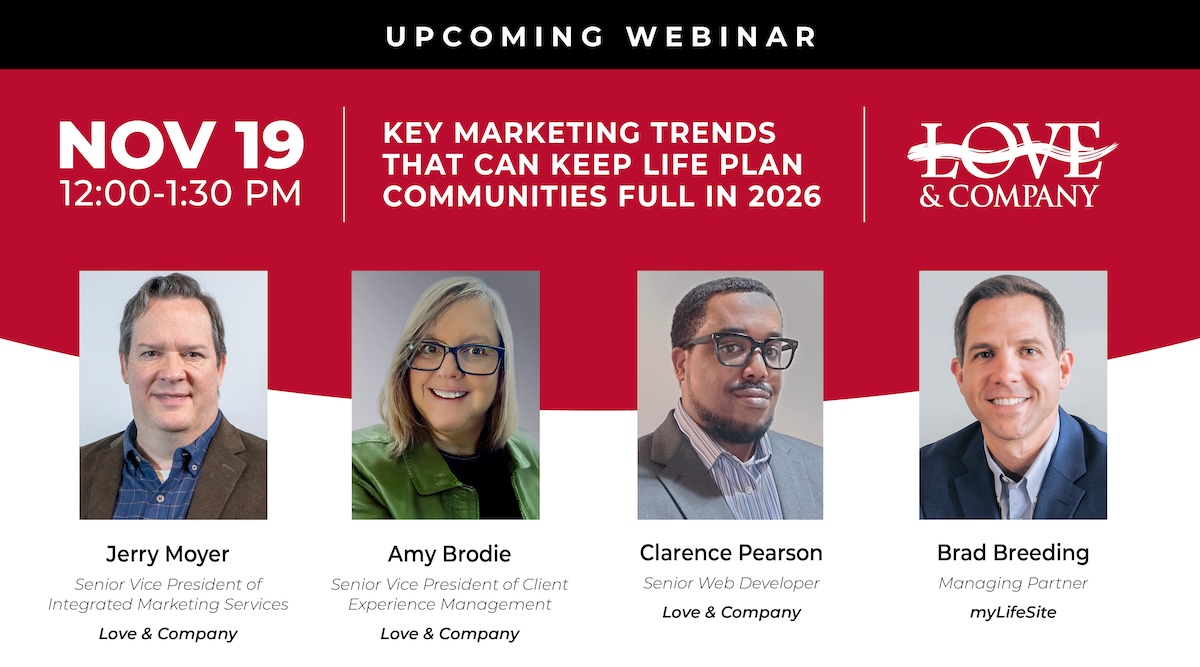 UPCOMING WEBINAR

NOV 19
12:00-1:30 PM

KEY MARKETING TRENDS THAT CAN KEEP LIFE PLAN COMMUNITIES FULL IN 2026

LOVE & COMPANY

Jerry Moyer
Senior Vice President of Integrated Marketing Services
Love & Company

Amy Brodie
Senior Vice President of Client Experience Management
Love & Company

Clarence Pearson
Senior Web Developer
Love & Company

Brad Breeding
Managing Partner
myLifeSite